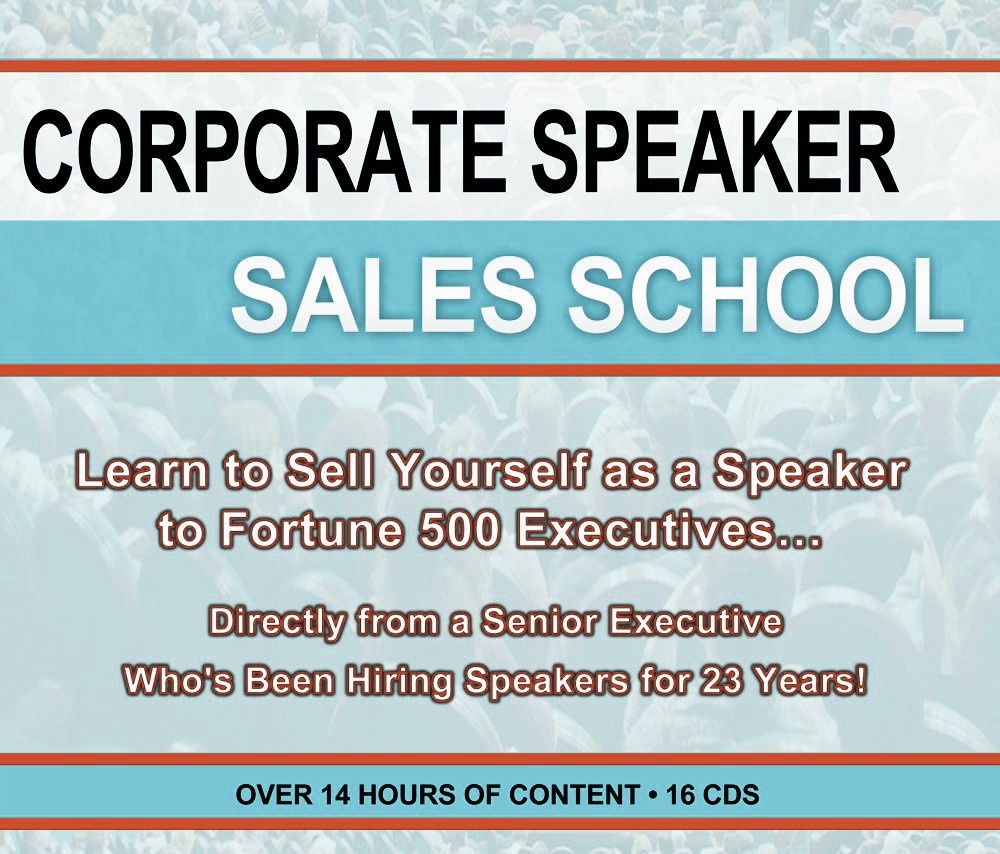 CORPORATE SPEAKER

SALES SCHOOL

Learn to Sell Yourself as a Speaker to Fortune 500 Executives...

Directly from a Senior Executive Who's Been Hiring Speakers for 23 Years!

OVER 14 HOURS OF CONTENT • 16 CDS